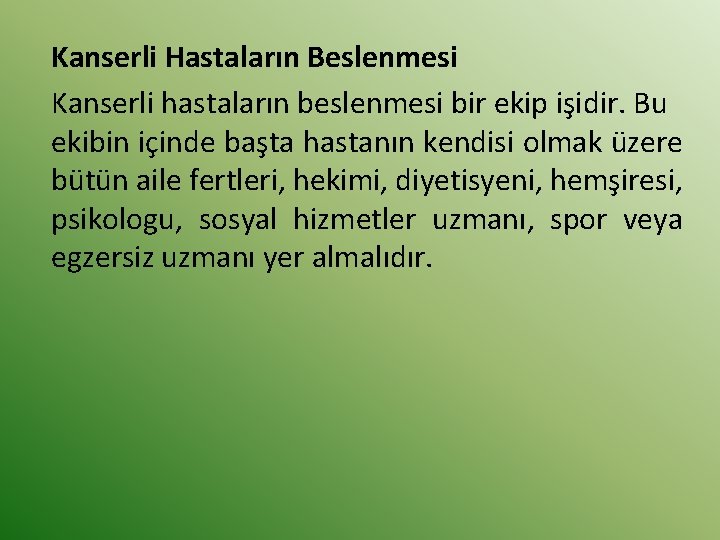 Kanserli Hastaların Beslenmesi

Kanserli hastaların beslenmesi bir ekip işidir. Bu ekibin içinde başta hastanın kendisi olmak üzere bütün aile fertleri, hekimi, diyetisyeni, hemşiresi, psikologu, sosyal hizmetler uzmanı, spor veya egzersiz uzmanı yer almalıdır.